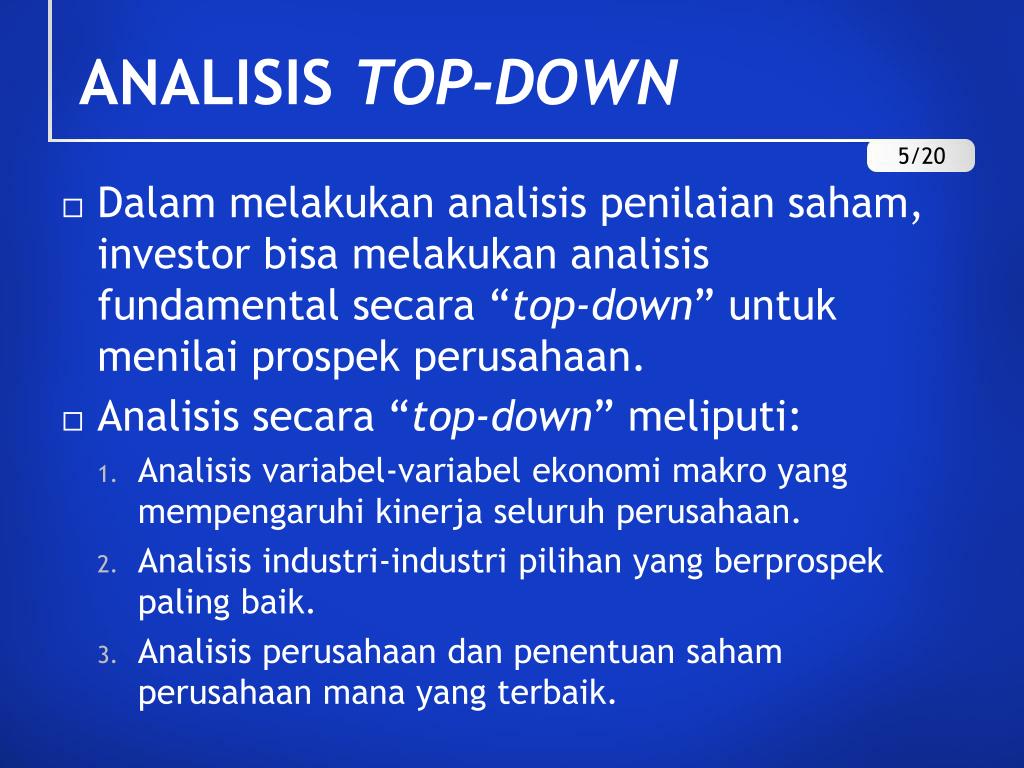 ANALISIS TOP-DOWN

5/20

□ Dalam melakukan analisis penilaian saham, investor bisa melakukan analisis fundamental secara “top-down” untuk menilai prospek perusahaan.

□ Analisis secara “top-down” meliputi:

1. Analisis variabel-variabel ekonomi makro yang mempengaruhi kinerja seluruh perusahaan.
2. Analisis industri-industri pilihan yang berprospek paling baik.
3. Analisis perusahaan dan penentuan saham perusahaan mana yang terbaik.